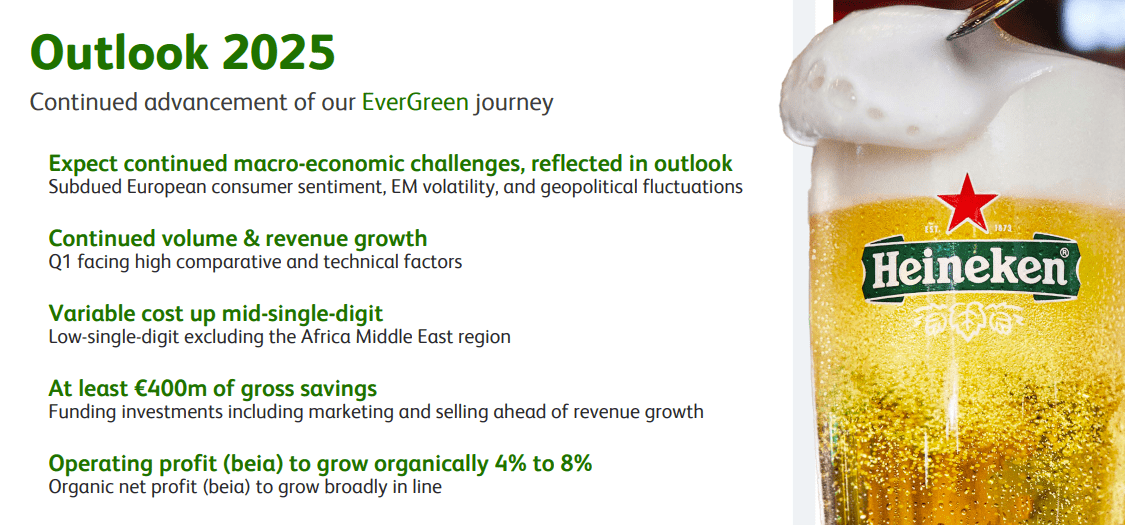 Outlook 2025

Continued advancement of our EverGreen journey

Expect continued macro-economic challenges, reflected in outlook
Subdued European consumer sentiment, EM volatility, and geopolitical fluctuations

Continued volume & revenue growth
Q1 facing high comparative and technical factors

Variable cost up mid-single-digit
Low-single-digit excluding the Africa Middle East region

At least €400m of gross savings
Funding investments including marketing and selling ahead of revenue growth

Operating profit (beia) to grow organically 4% to 8%
Organic net profit (beia) to grow broadly in line

EST. 1873
Heineken®